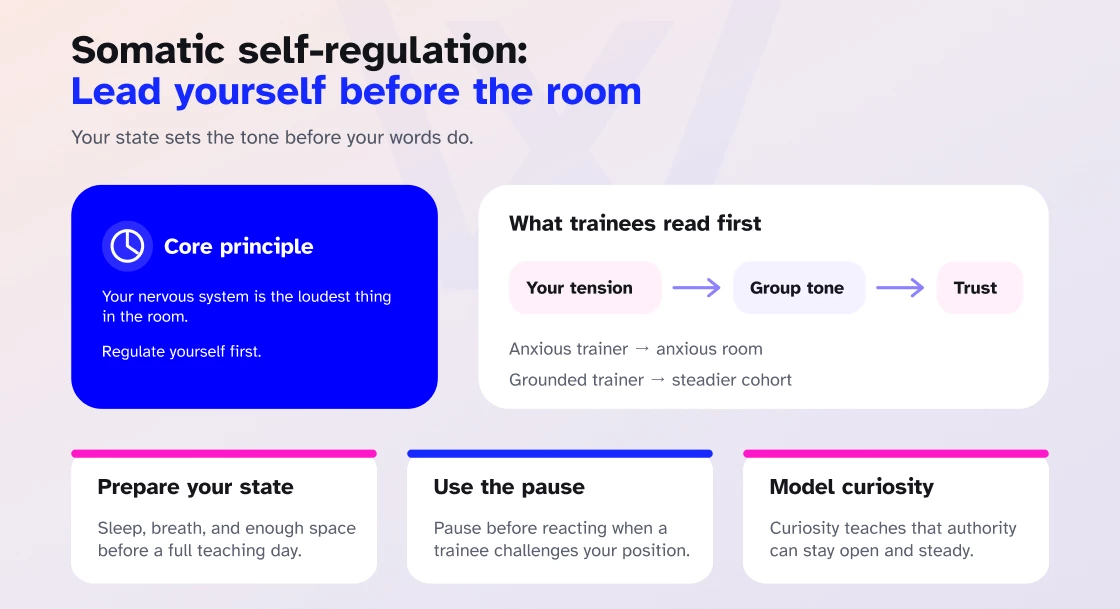 Somatic self-regulation:
Lead yourself before the room

Your state sets the tone before your words do.

Core principle

Your nervous system is the loudest thing in the room.

Regulate yourself first.

What trainees read first

Your tension → Group tone → Trust

Anxious trainer → anxious room

Grounded trainer → steadier cohort

Prepare your state

Sleep, breath, and enough space before a full teaching day.

Use the pause

Pause before reacting when a trainee challenges your position.

Model curiosity

Curiosity teaches that authority can stay open and steady.